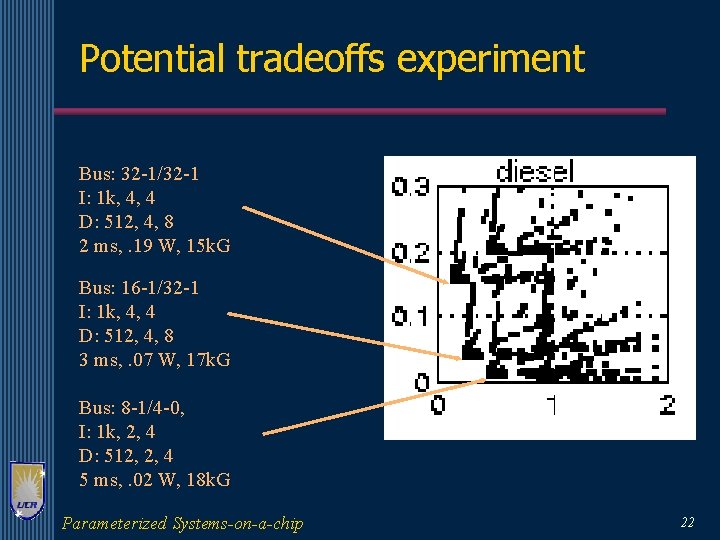 Potential tradeoffs experiment

Bus: 32-1/32-1
I: 1k, 4, 4
D: 512, 4, 8
2 ms, .19 W, 15kG

Bus: 16-1/32-1
I: 1k, 4, 4
D: 512, 4, 8
3 ms, .07 W, 17kG

Bus: 8-1/4-0,
I: 1k, 2, 4
D: 512, 2, 4
5 ms, .02 W, 18kG

diesel
0.3
0.2
0.1
0
0
1
2

UCR

Parameterized Systems-on-a-chip

22